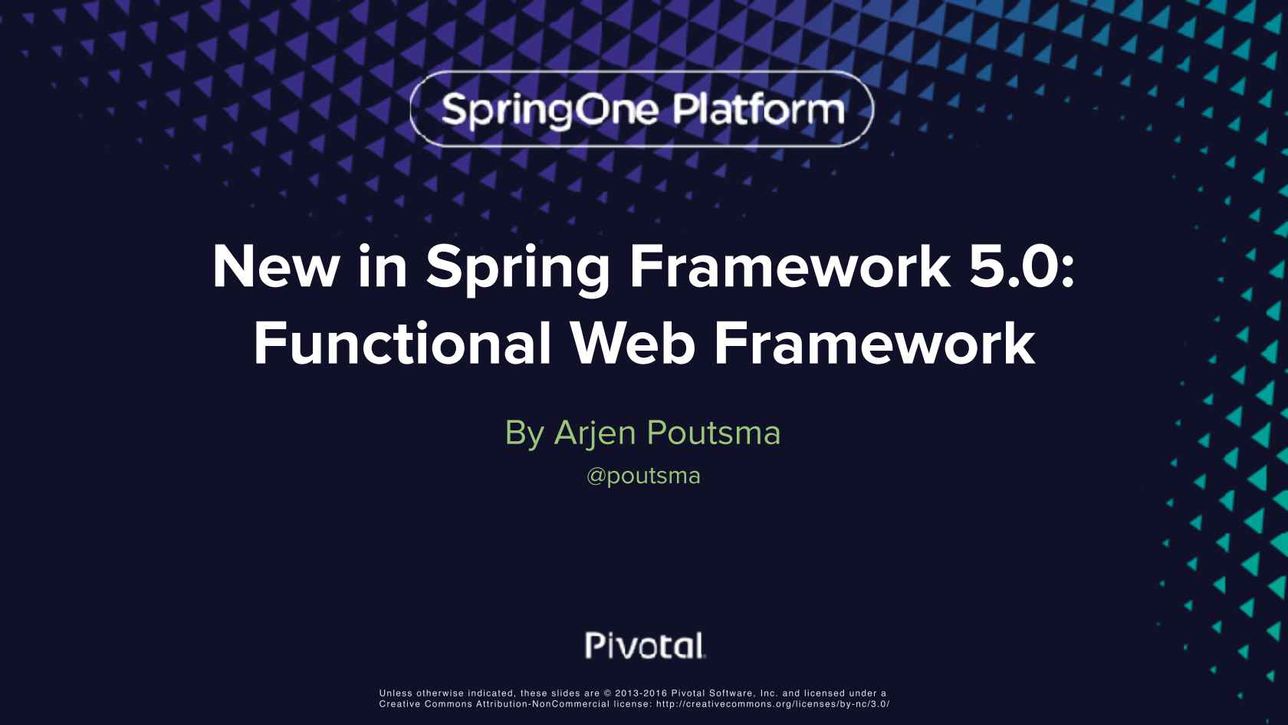 SpringOne Platform

New in Spring Framework 5.0: Functional Web Framework

By Arjen Poutsma

@poutsma

Pivotal

Unless otherwise indicated, these slides are © 2013-2016 Pivotal Software, Inc. and licensed under a Creative Commons Attribution-NonCommercial license: http://creativecommons.org/licenses/by-nc/3.0/